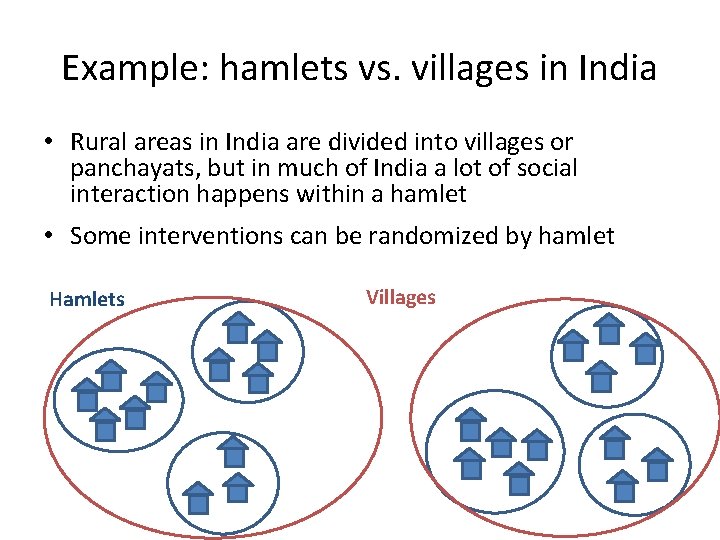 Example: hamlets vs. villages in India

• Rural areas in India are divided into villages or panchayats, but in much of India a lot of social interaction happens within a hamlet

• Some interventions can be randomized by hamlet

Hamlets

Villages